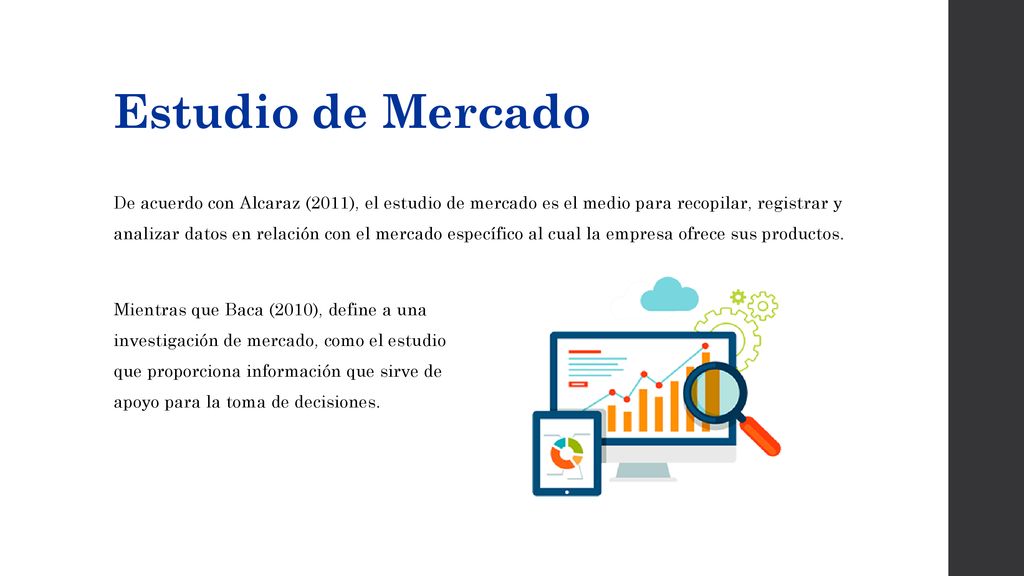 Estudio de Mercado

De acuerdo con Alcaraz (2011), el estudio de mercado es el medio para recopilar, registrar y analizar datos en relación con el mercado específico al cual la empresa ofrece sus productos.

Mientras que Baca (2010), define a una investigación de mercado, como el estudio que proporciona información que sirve de apoyo para la toma de decisiones.